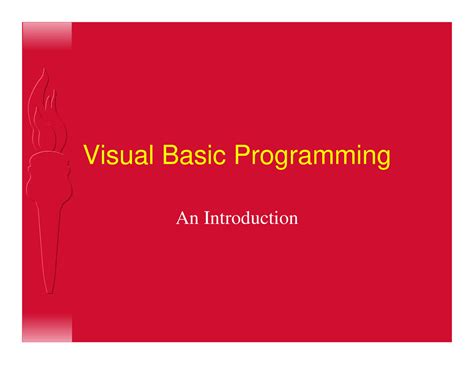 Visual Basic Programming

An Introduction